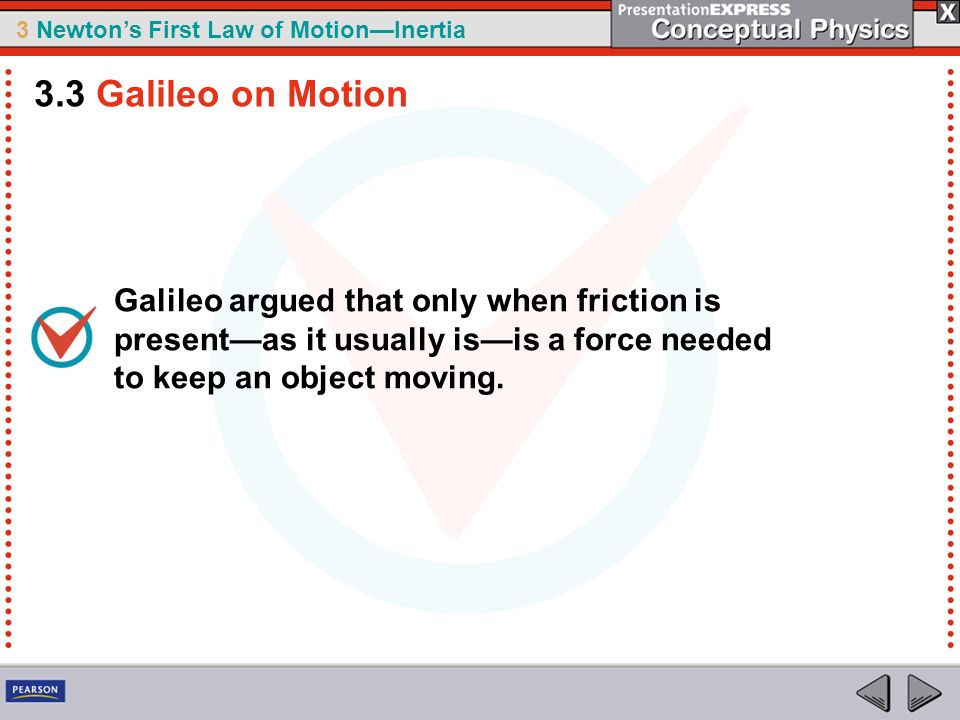 3 Newton's First Law of Motion—Inertia

PresentationEXPRESS
Conceptual Physics

X

3.3 Galileo on Motion

Galileo argued that only when friction is present—as it usually is—is a force needed to keep an object moving.

PEARSON